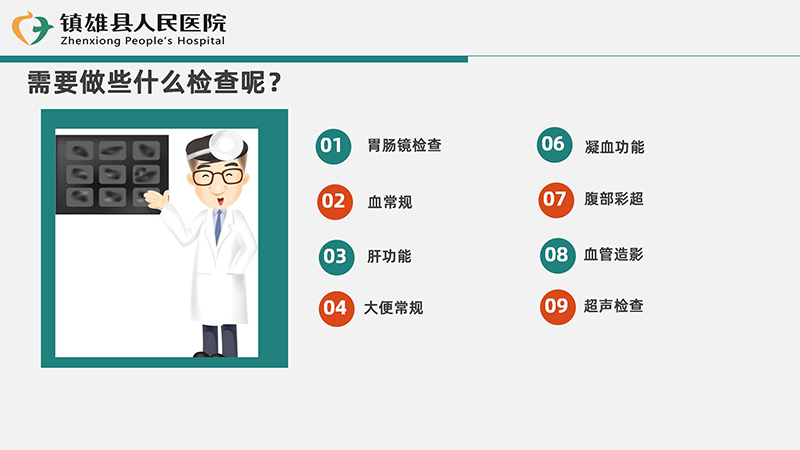 镇雄县人民医院
Zhenxiong People's Hospital

需要做些什么检查呢？

01 胃肠镜检查

02 血常规

03 肝功能

04 大便常规

06 凝血功能

07 腹部彩超

08 血管造影

09 超声检查